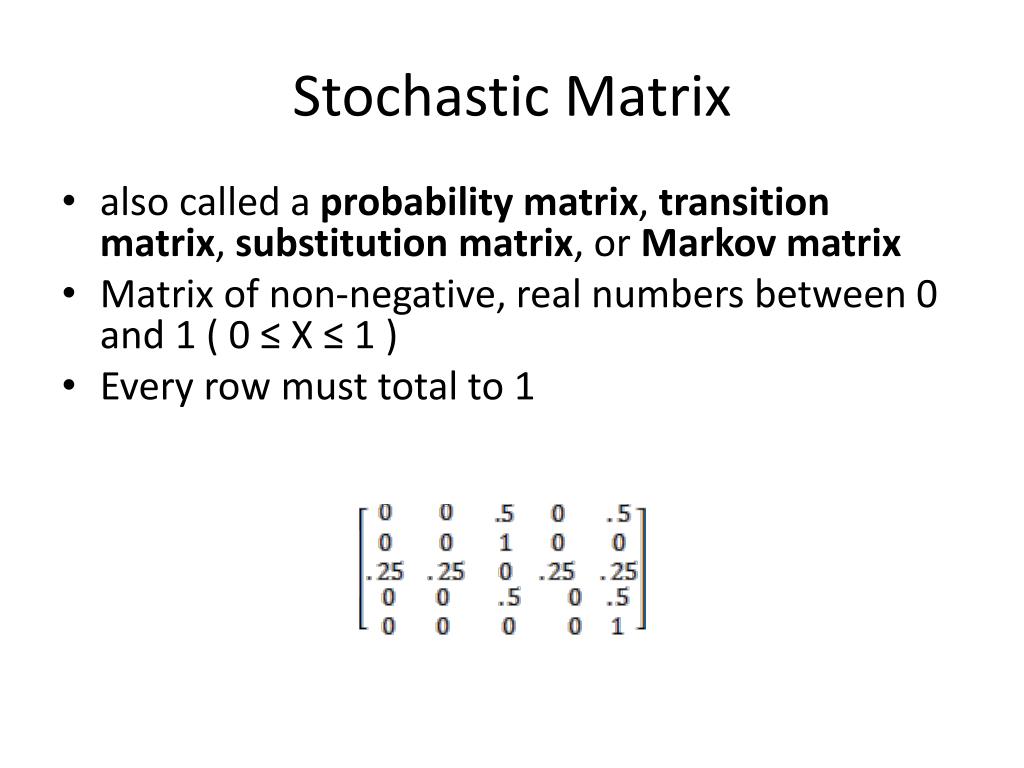 Stochastic Matrix

• also called a **probability matrix**, **transition matrix**, **substitution matrix**, or **Markov matrix**
• Matrix of non-negative, real numbers between 0 and 1 ( 0 ≤ X ≤ 1 )
• Every row must total to 1

$\begin{bmatrix} 0 & 0 & .5 & 0 & .5 \\ 0 & 0 & 1 & 0 & 0 \\ .25 & .25 & 0 & .25 & .25 \\ 0 & 0 & .5 & 0 & .5 \\ 0 & 0 & 0 & 0 & 1 \end{bmatrix}$